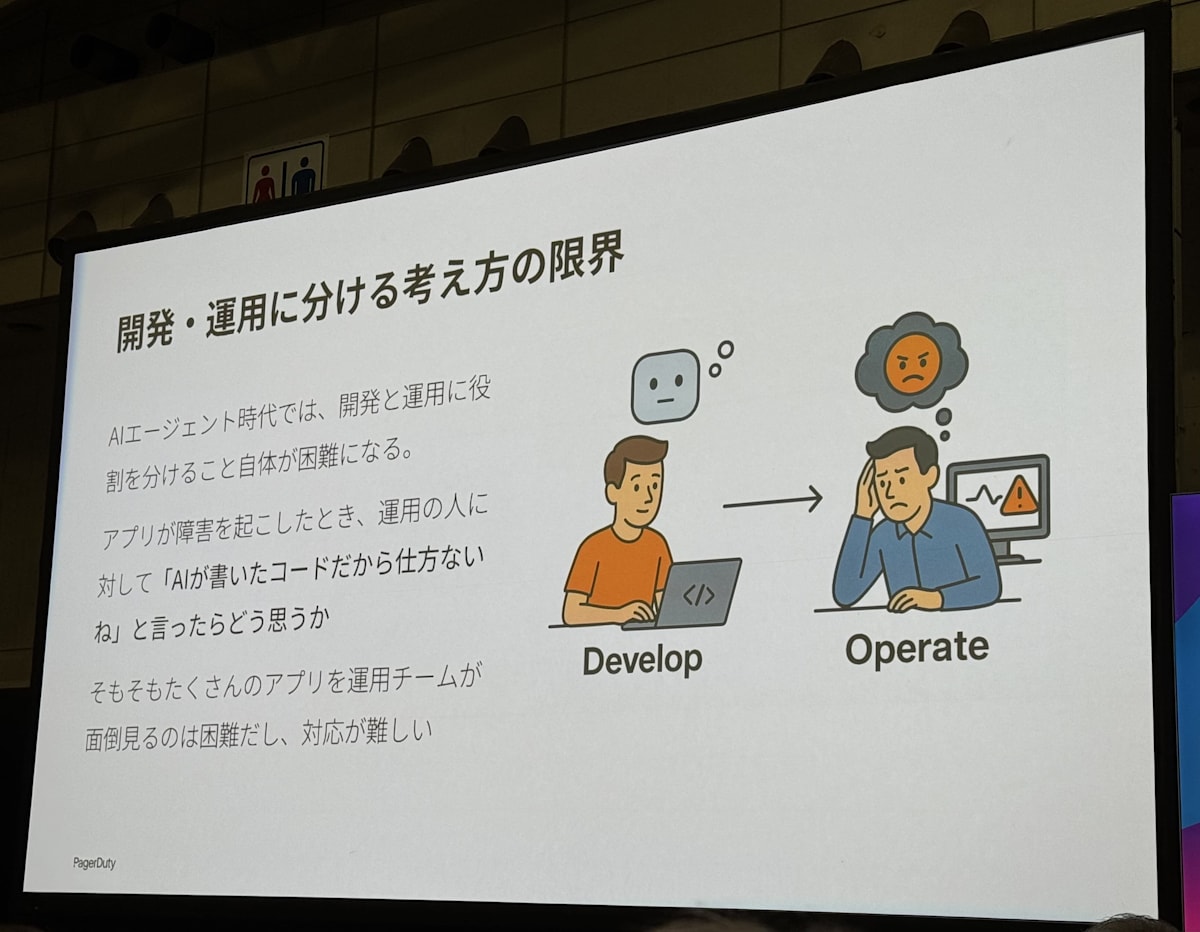 開発・運用に分ける考え方の限界

AIエージェント時代では、開発と運用に役割を分けること自体が困難になる。

アプリが障害を起こしたとき、運用の人に対して「AIが書いたコードだから仕方ないね」と言ったらどう思うか

そもそもたくさんのアプリを運用チームが面倒見るのは困難だし、対応が難しい

</>

Develop

Operate

PagerDuty